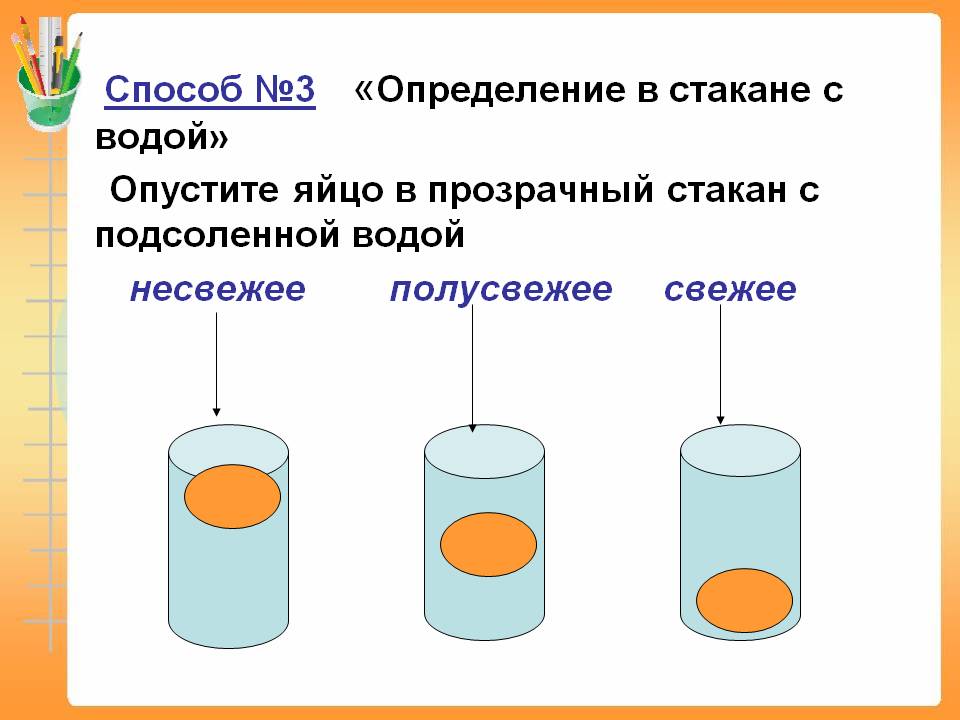 Способ №3 «Определение в стакане с водой»

Опустите яйцо в прозрачный стакан с подсоленной водой

несвежее

полусвежее

свежее